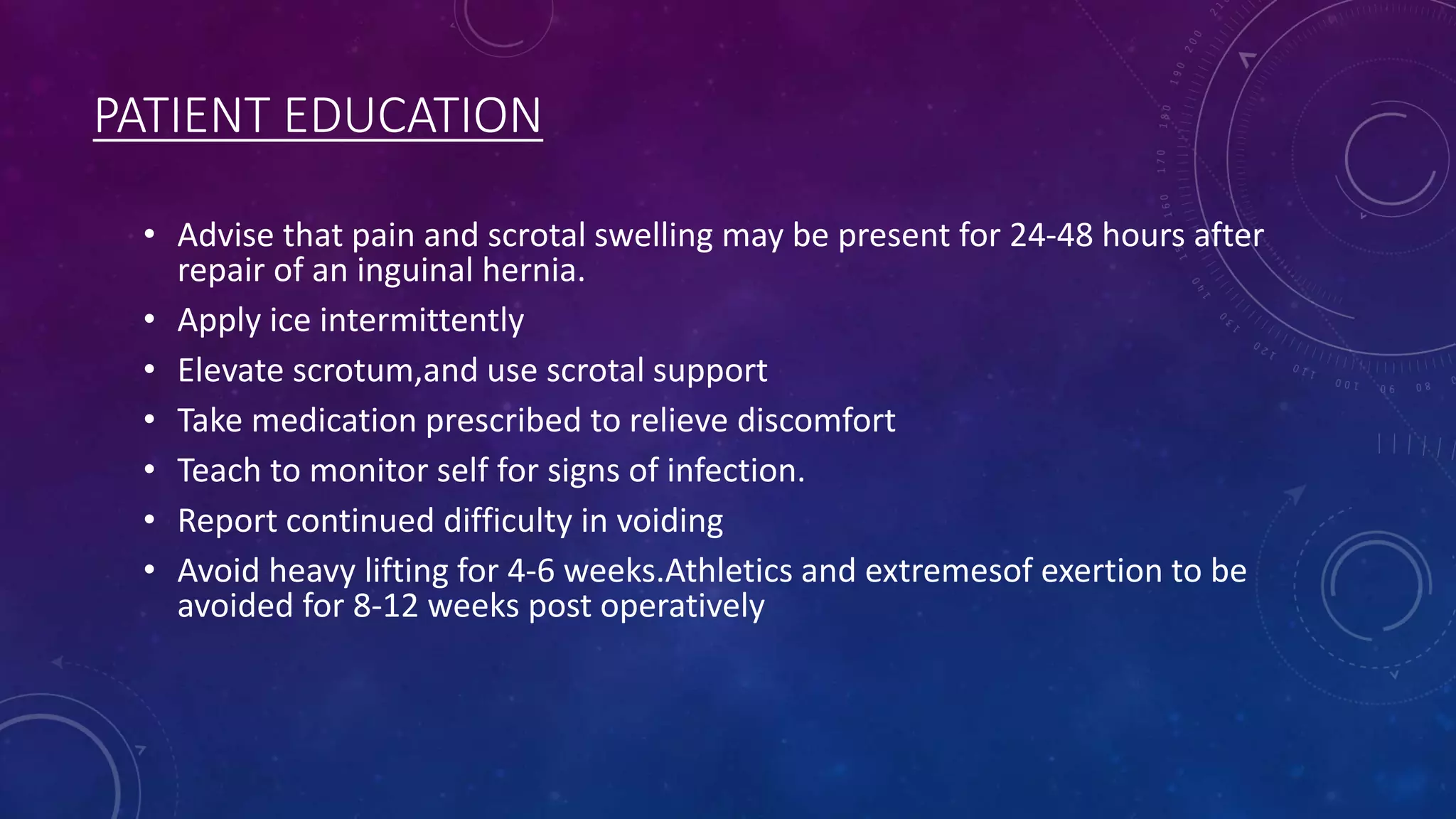 PATIENT EDUCATION

• Advise that pain and scrotal swelling may be present for 24-48 hours after repair of an inguinal hernia.
• Apply ice intermittently
• Elevate scrotum,and use scrotal support
• Take medication prescribed to relieve discomfort
• Teach to monitor self for signs of infection.
• Report continued difficulty in voiding
• Avoid heavy lifting for 4-6 weeks.Athletics and extremesof exertion to be avoided for 8-12 weeks post operatively